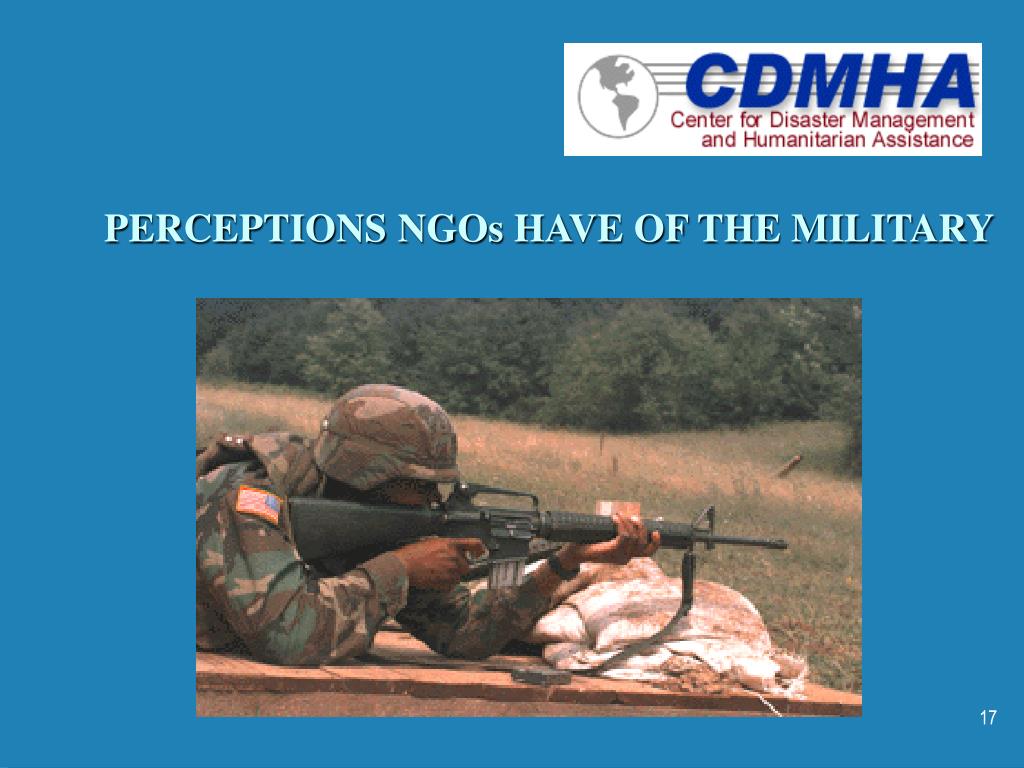 CDMHA
Center for Disaster Management and Humanitarian Assistance

PERCEPTIONS NGOs HAVE OF THE MILITARY

17